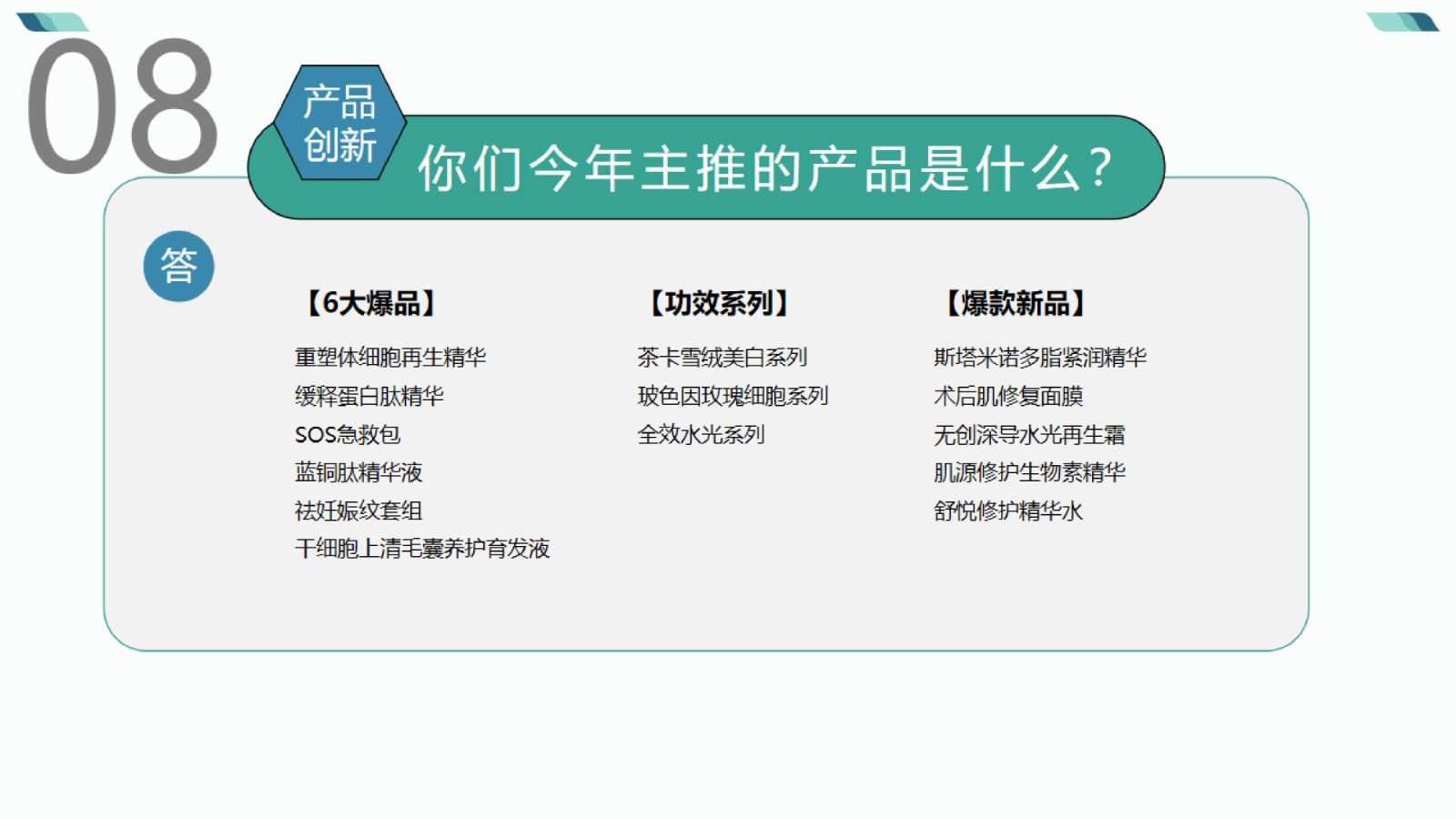 08

产品创新

你们今年主推的产品是什么？

答

【6大爆品】

重塑体细胞再生精华
缓释蛋白肽精华
SOS急救包
蓝铜肽精华液
祛妊娠纹套组
干细胞上清毛囊养护育发液

【功效系列】

茶卡雪绒美白系列
玻色因玫瑰细胞系列
全效水光系列

【爆款新品】

斯塔米诺多脂紧润精华
术后肌修复面膜
无创深导水光再生霜
肌源修护生物素精华
舒悦修护精华水